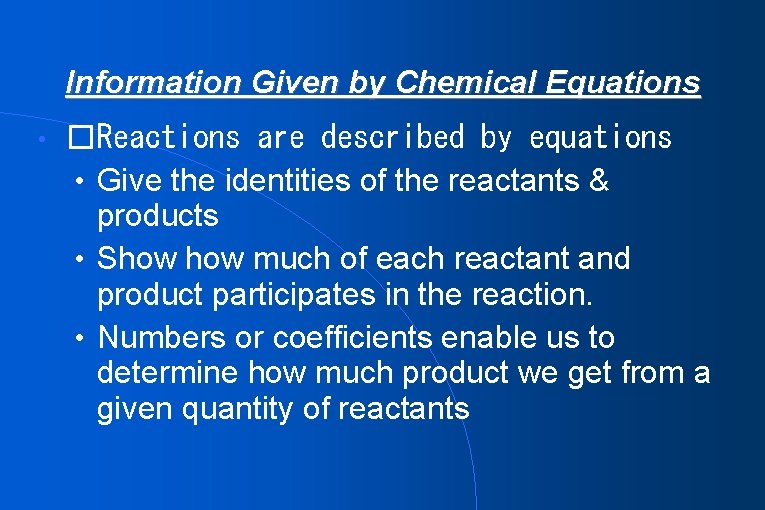 Information Given by Chemical Equations

• □Reactions are described by equations

• Give the identities of the reactants & products

• Show how much of each reactant and product participates in the reaction.

• Numbers or coefficients enable us to determine how much product we get from a given quantity of reactants